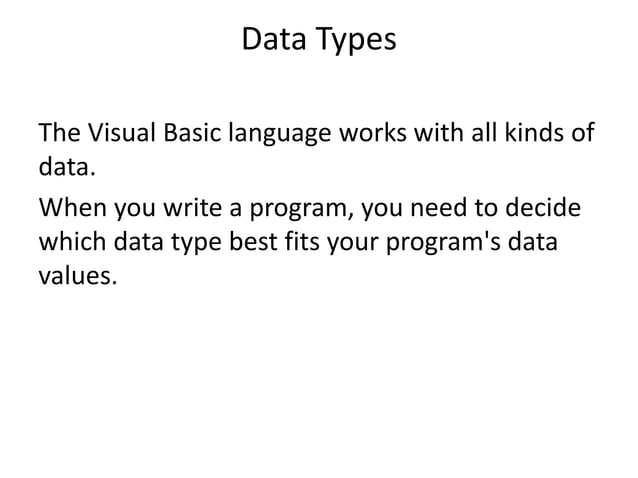 Data Types

The Visual Basic language works with all kinds of data.

When you write a program, you need to decide which data type best fits your program's data values.